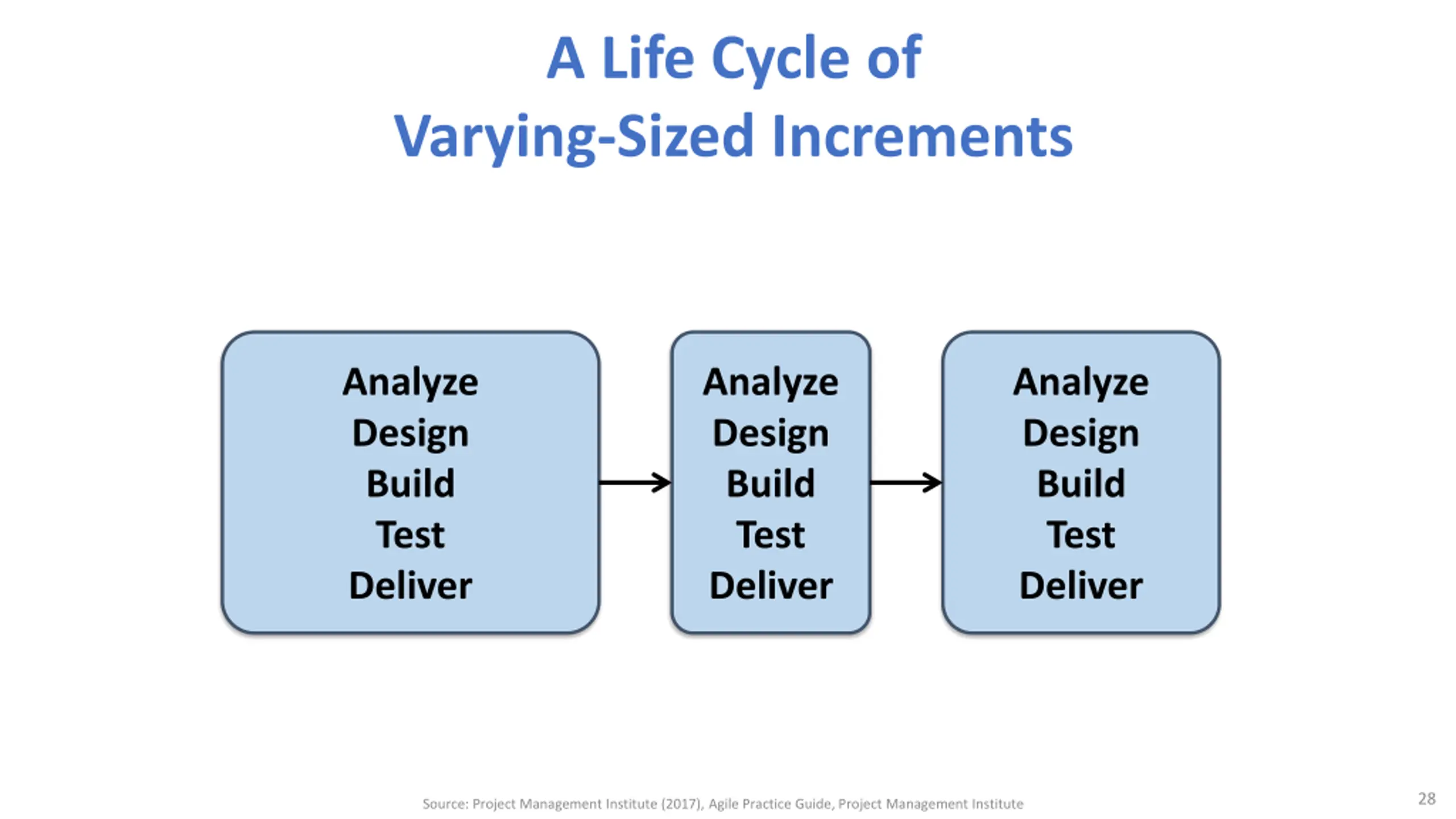 A Life Cycle of
Varying-Sized Increments

Analyze
Design
Build
Test
Deliver

Analyze
Design
Build
Test
Deliver

Analyze
Design
Build
Test
Deliver

Source: Project Management Institute (2017), Agile Practice Guide, Project Management Institute

28